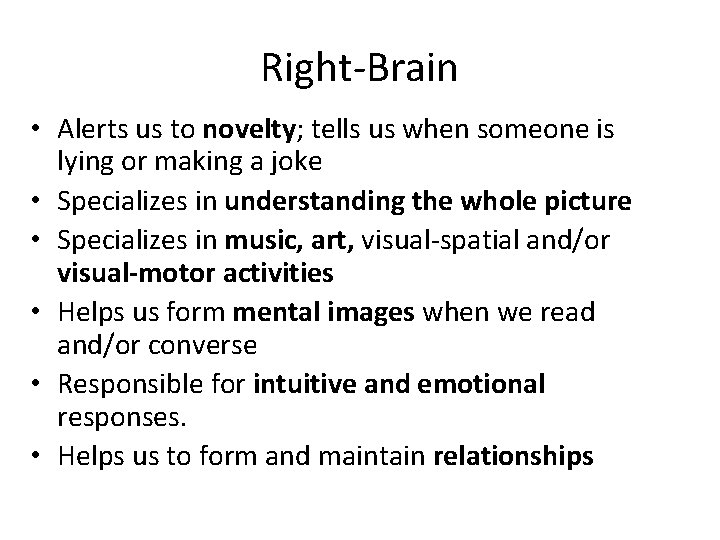 Right-Brain

• Alerts us to novelty; tells us when someone is lying or making a joke
• Specializes in understanding the whole picture
• Specializes in music, art, visual-spatial and/or visual-motor activities
• Helps us form mental images when we read and/or converse
• Responsible for intuitive and emotional responses.
• Helps us to form and maintain relationships